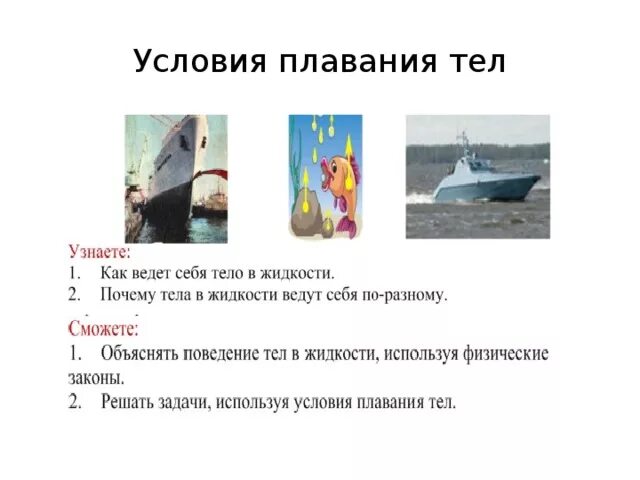 Условия плавания тел

Узнаете:
1. Как ведет себя тело в жидкости.
2. Почему тела в жидкости ведут себя по-разному.

Сможете:
1. Объяснять поведение тел в жидкости, используя физические законы.
2. Решать задачи, используя условия плавания тел.